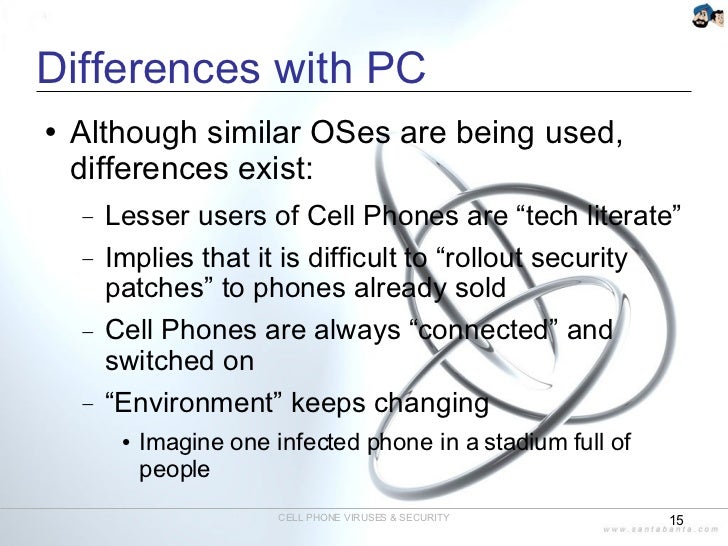 Differences with PC

• Although similar OSes are being used, differences exist:

– Lesser users of Cell Phones are “tech literate”

– Implies that it is difficult to “rollout security patches” to phones already sold

– Cell Phones are always “connected” and switched on

– “Environment” keeps changing

• Imagine one infected phone in a stadium full of people

CELL PHONE VIRUSES & SECURITY

15

www.santabanta.com